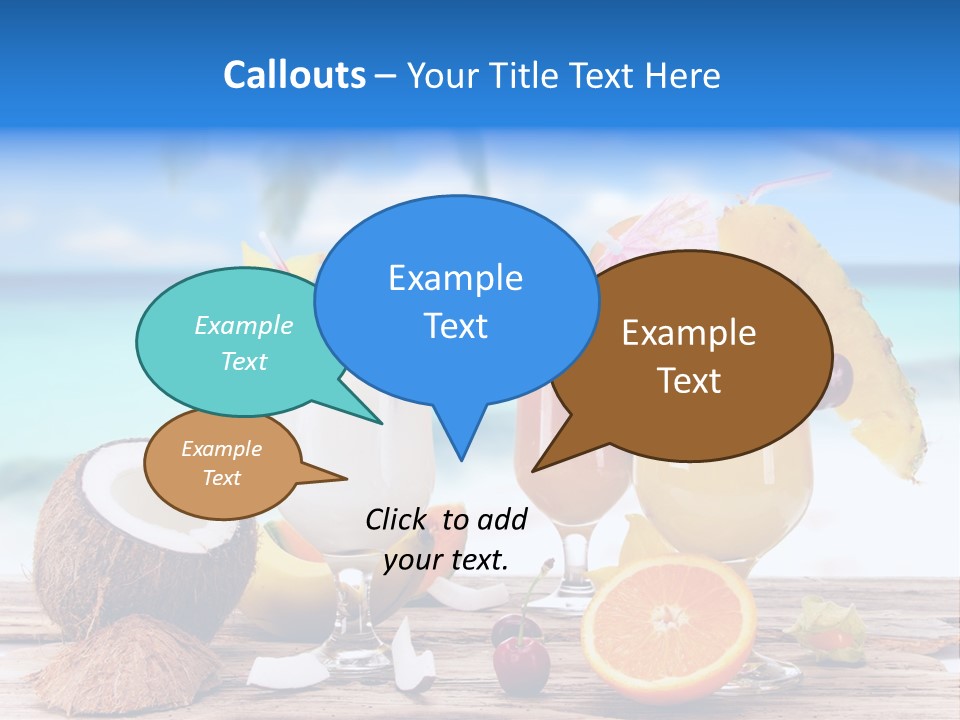 Callouts – Your Title Text Here

Example Text

Example Text

Example Text

Example Text

Click to add your text.